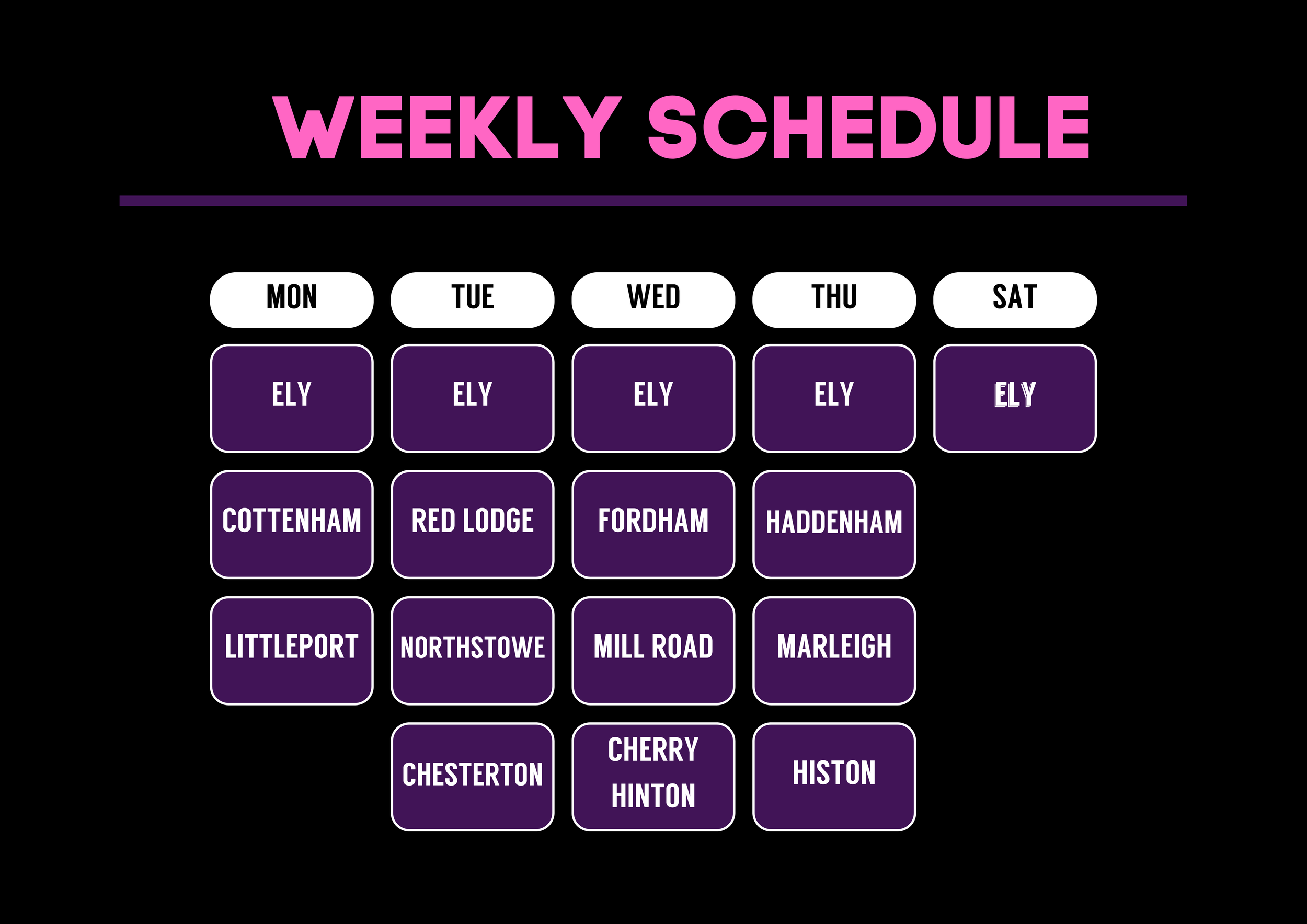 WEEKLY SCHEDULE

| MON | TUE | WED | THU | SAT |
|---|---|---|---|---|
| ELY | ELY | ELY | ELY | ELY |
| COTTENHAM | RED LODGE | FORDHAM | HADDENHAM | |
| LITTLEPORT | NORTHSTOWE | MILL ROAD | MARLEIGH | |
| | CHESTERTON | CHERRY HINTON | HISTON | |